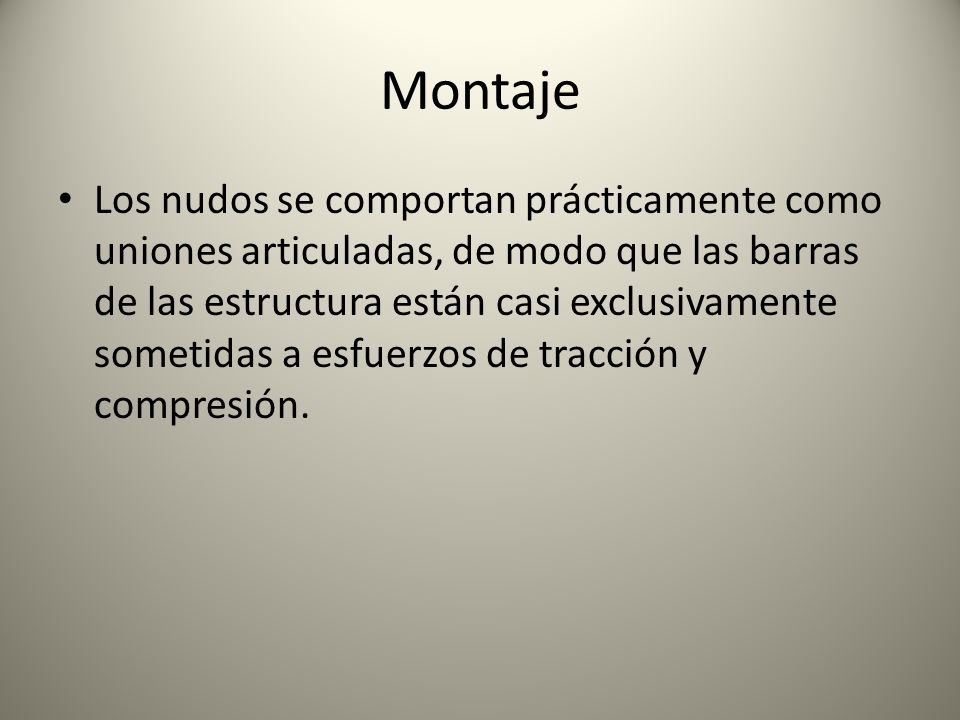 Montaje

• Los nudos se comportan prácticamente como uniones articuladas, de modo que las barras de las estructura están casi exclusivamente sometidas a esfuerzos de tracción y compresión.